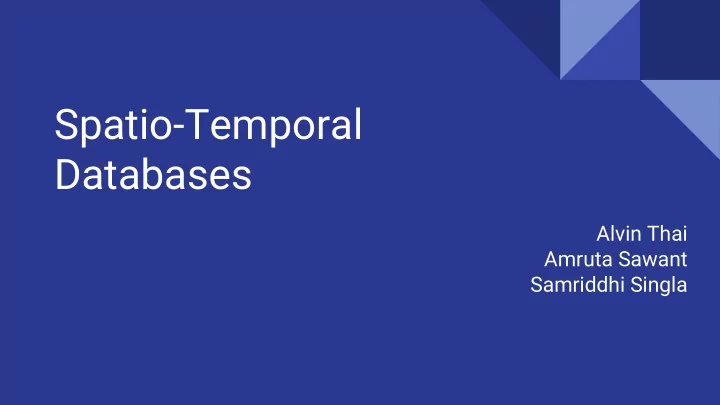 Spatio-Temporal Databases

Alvin Thai
Amruta Sawant
Samriddhi Singla